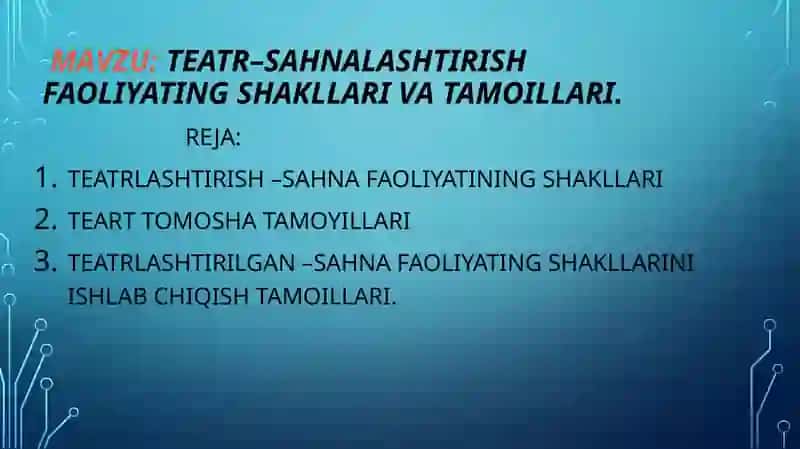 MAVZU: TEATR–SAHNALASHTIRISH FAOLIYATING SHAKLLARI VA TAMOILLARI.

REJA:

1. TEATRLASHTIRISH –SAHNA FAOLIYATINING SHAKLLARI
2. TEART TOMOSHA TAMOYILLARI
3. TEATRLASHTIRILGAN –SAHNA FAOLIYATING SHAKLLARINI ISHLAB CHIQISH TAMOILLARI.